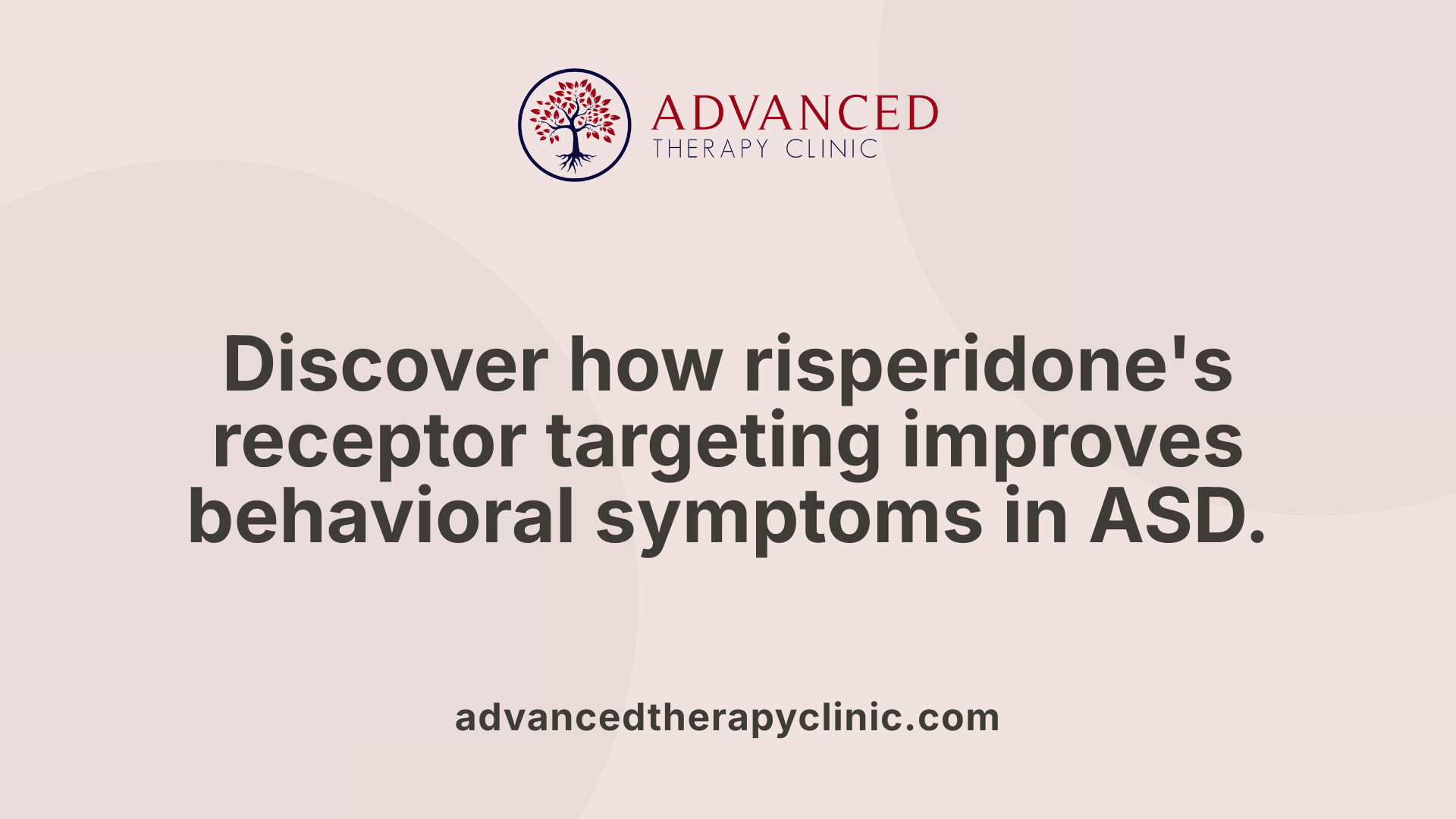 ADVANCED
THERAPY CLINIC

Discover how risperidone's receptor targeting improves behavioral symptoms in ASD.

advancedtherapyclinic.com